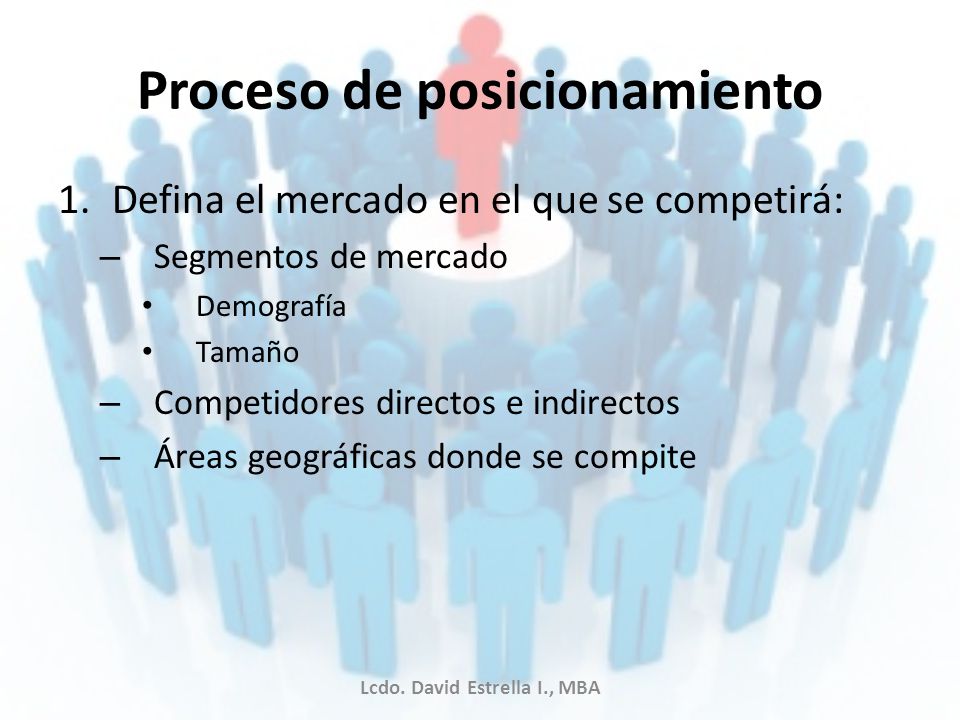 Proceso de posicionamiento

1. Defina el mercado en el que se competirá:
– Segmentos de mercado
• Demografía
• Tamaño
– Competidores directos e indirectos
– Áreas geográficas donde se compite

Lcdo. David Estrella I., MBA